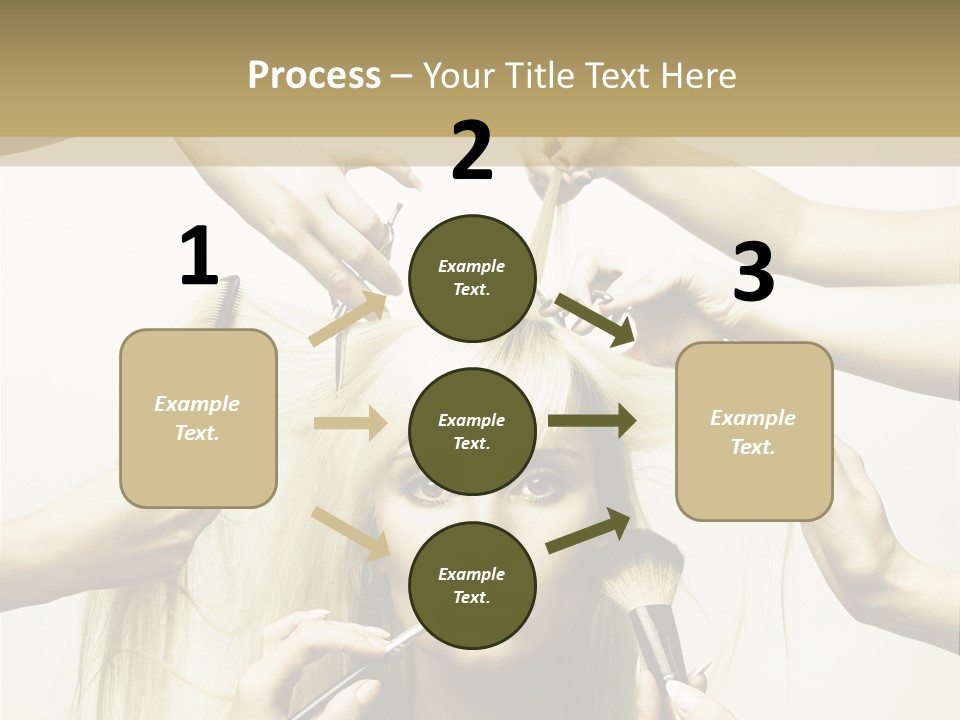 Process – Your Title Text Here

1

Example Text.

2

Example Text.

Example Text.

Example Text.

3

Example Text.